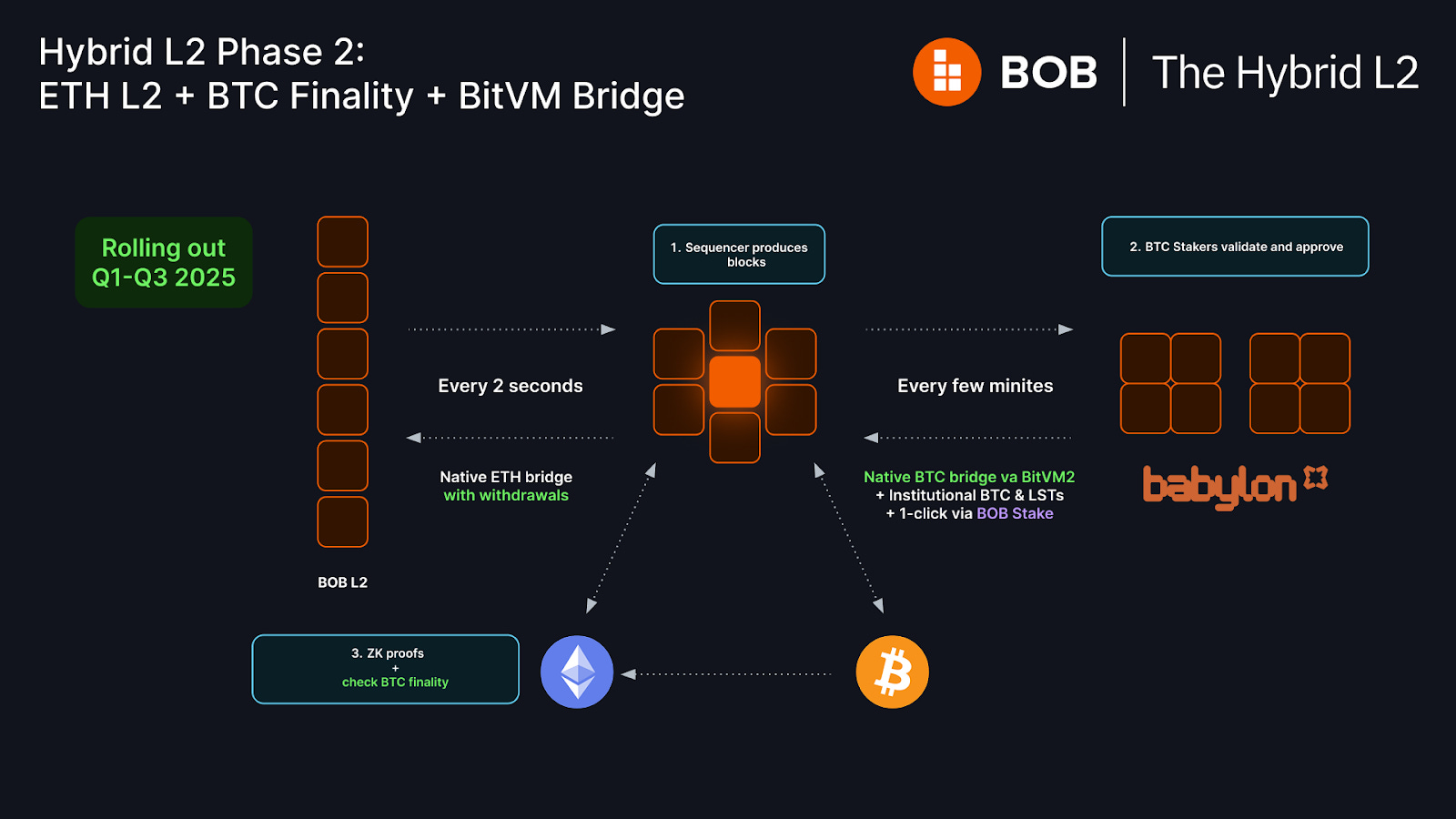 Hybrid L2 Phase 2:
ETH L2 + BTC Finality + BitVM Bridge

BOB | The Hybrid L2

Rolling out
Q1-Q3 2025

1. Sequencer produces blocks

2. BTC Stakers validate and approve

Every 2 seconds

Every few minites

Native ETH bridge
with withdrawals

Native BTC bridge va BitVM2
+ Institutional BTC & LSTs
+ 1-click via BOB Stake

babylon

BOB L2

3. ZK proofs
+
check BTC finality